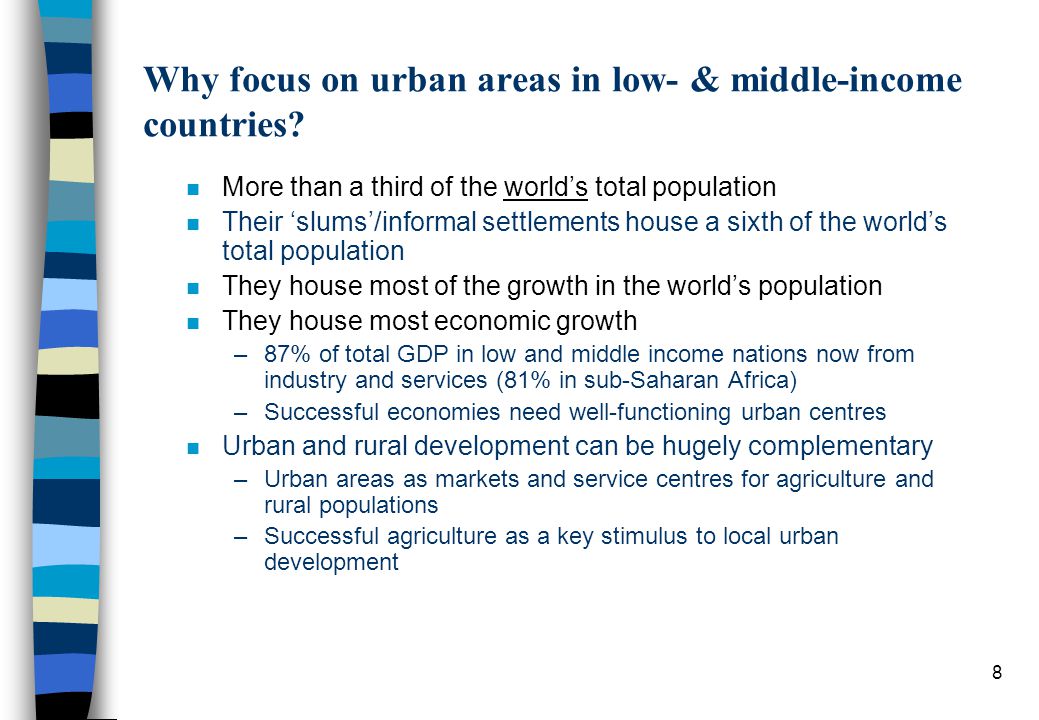 Why focus on urban areas in low- & middle-income countries?

- More than a third of the world’s total population
- Their ‘slums’/informal settlements house a sixth of the world’s total population
- They house most of the growth in the world’s population
- They house most economic growth
  – 87% of total GDP in low and middle income nations now from industry and services (81% in sub-Saharan Africa)
  – Successful economies need well-functioning urban centres
- Urban and rural development can be hugely complementary
  – Urban areas as markets and service centres for agriculture and rural populations
  – Successful agriculture as a key stimulus to local urban development

8